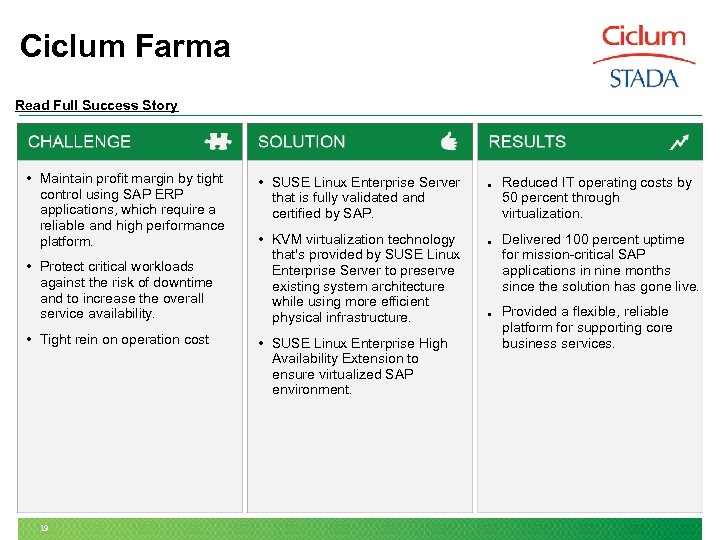 Ciclum Farma

Ciclum
STADA

Read Full Success Story

CHALLENGE

• Maintain profit margin by tight control using SAP ERP applications, which require a reliable and high performance platform.

• Protect critical workloads against the risk of downtime and to increase the overall service availability.

• Tight rein on operation cost

SOLUTION

• SUSE Linux Enterprise Server that is fully validated and certified by SAP.

• KVM virtualization technology that's provided by SUSE Linux Enterprise Server to preserve existing system architecture while using more efficient physical infrastructure.

• SUSE Linux Enterprise High Availability Extension to ensure virtualized SAP environment.

RESULTS

▪ Reduced IT operating costs by 50 percent through virtualization.

▪ Delivered 100 percent uptime for mission-critical SAP applications in nine months since the solution has gone live.

▪ Provided a flexible, reliable platform for supporting core business services.

19